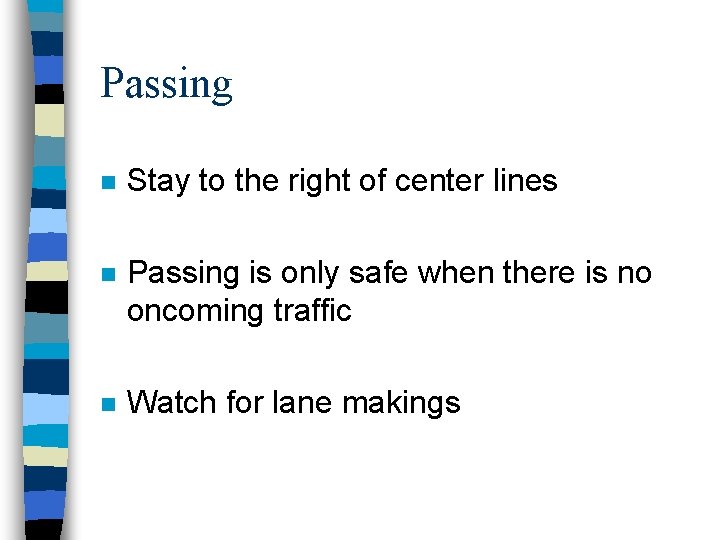 Passing

- Stay to the right of center lines

- Passing is only safe when there is no oncoming traffic

- Watch for lane makings